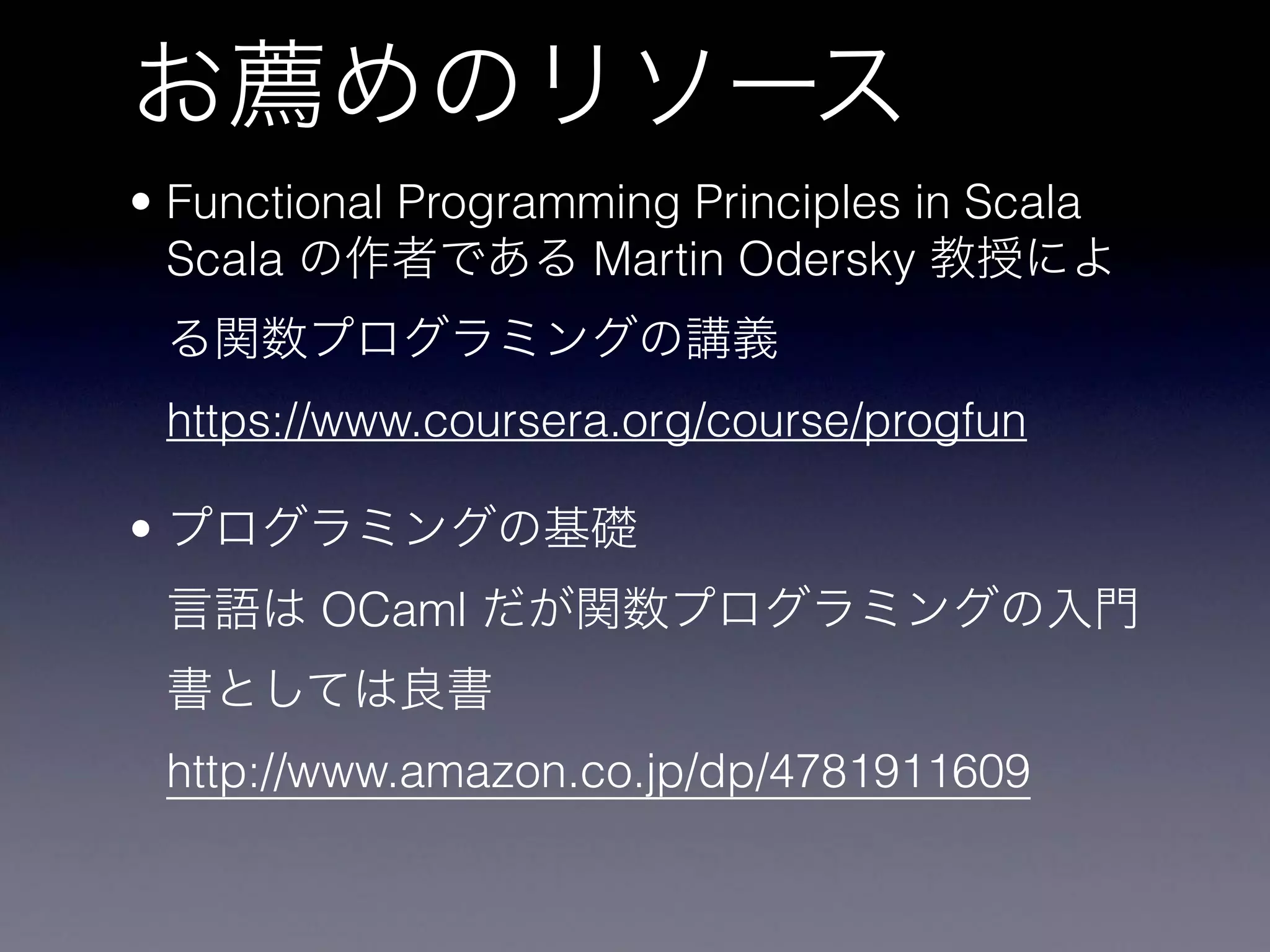 お薦めのリソース

• Functional Programming Principles in Scala
Scala の作者である Martin Odersky 教授による関数プログラミングの講義
https://www.coursera.org/course/progfun

• プログラミングの基礎
言語は OCaml だが関数プログラミングの入門書としては良書
http://www.amazon.co.jp/dp/4781911609